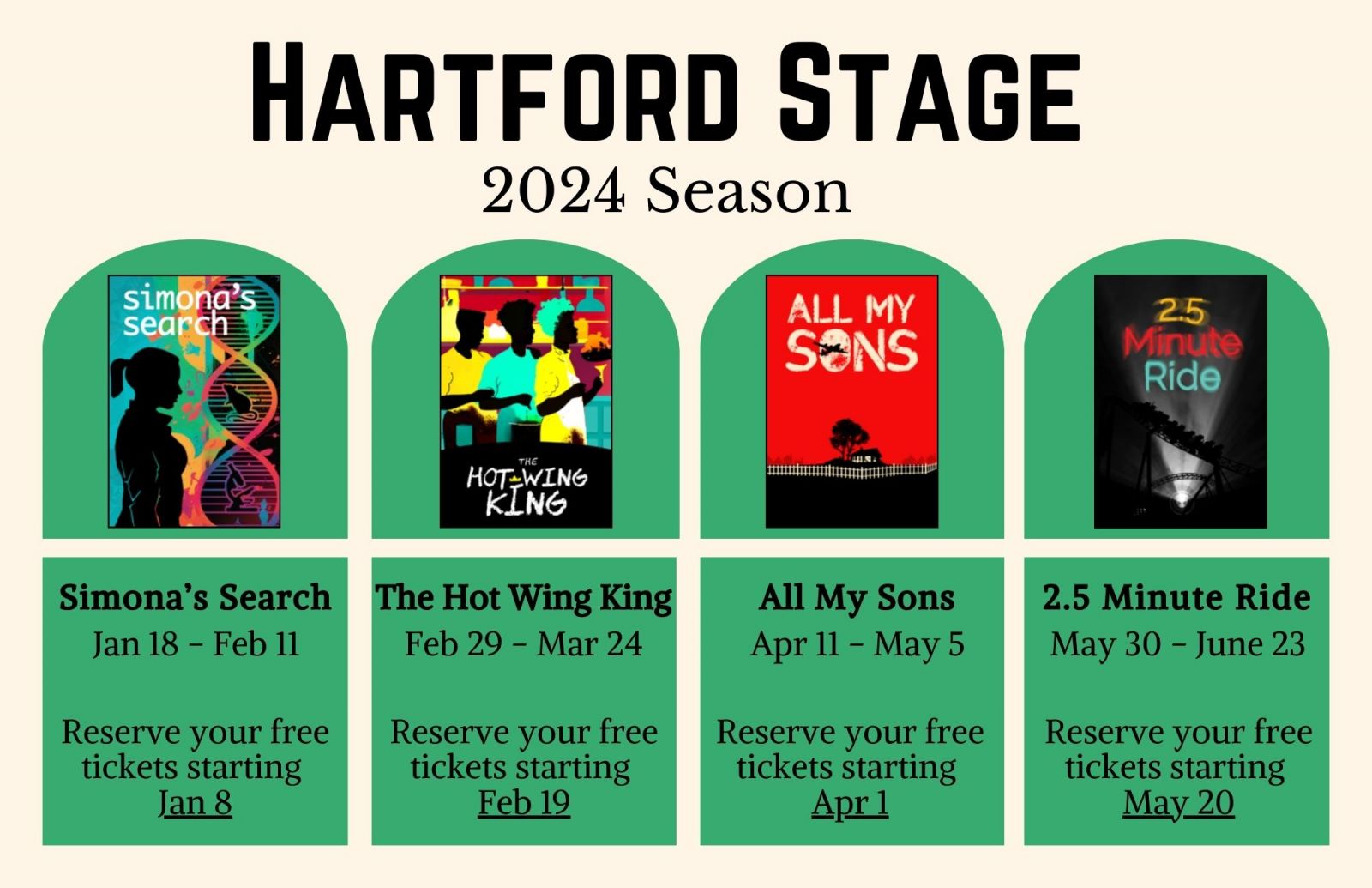 HARTFORD STAGE
2024 Season

simona's search

THE HOT WING KING

ALL MY SONS

2.5 Minute Ride

Simona's Search
Jan 18 - Feb 11

Reserve your free tickets starting Jan 8

The Hot Wing King
Feb 29 - Mar 24

Reserve your free tickets starting Feb 19

All My Sons
Apr 11 - May 5

Reserve your free tickets starting Apr 1

2.5 Minute Ride
May 30 - June 23

Reserve your free tickets starting May 20